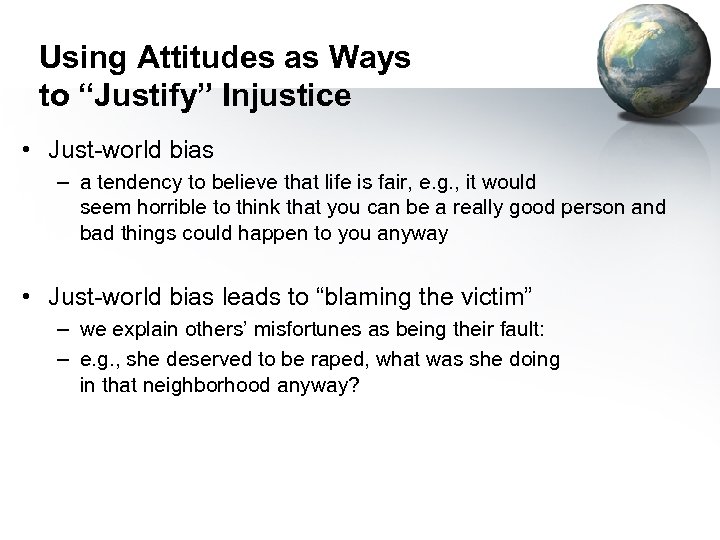 Using Attitudes as Ways to “Justify” Injustice

• Just-world bias
– a tendency to believe that life is fair, e.g., it would seem horrible to think that you can be a really good person and bad things could happen to you anyway

• Just-world bias leads to “blaming the victim”
– we explain others’ misfortunes as being their fault:
– e.g., she deserved to be raped, what was she doing in that neighborhood anyway?